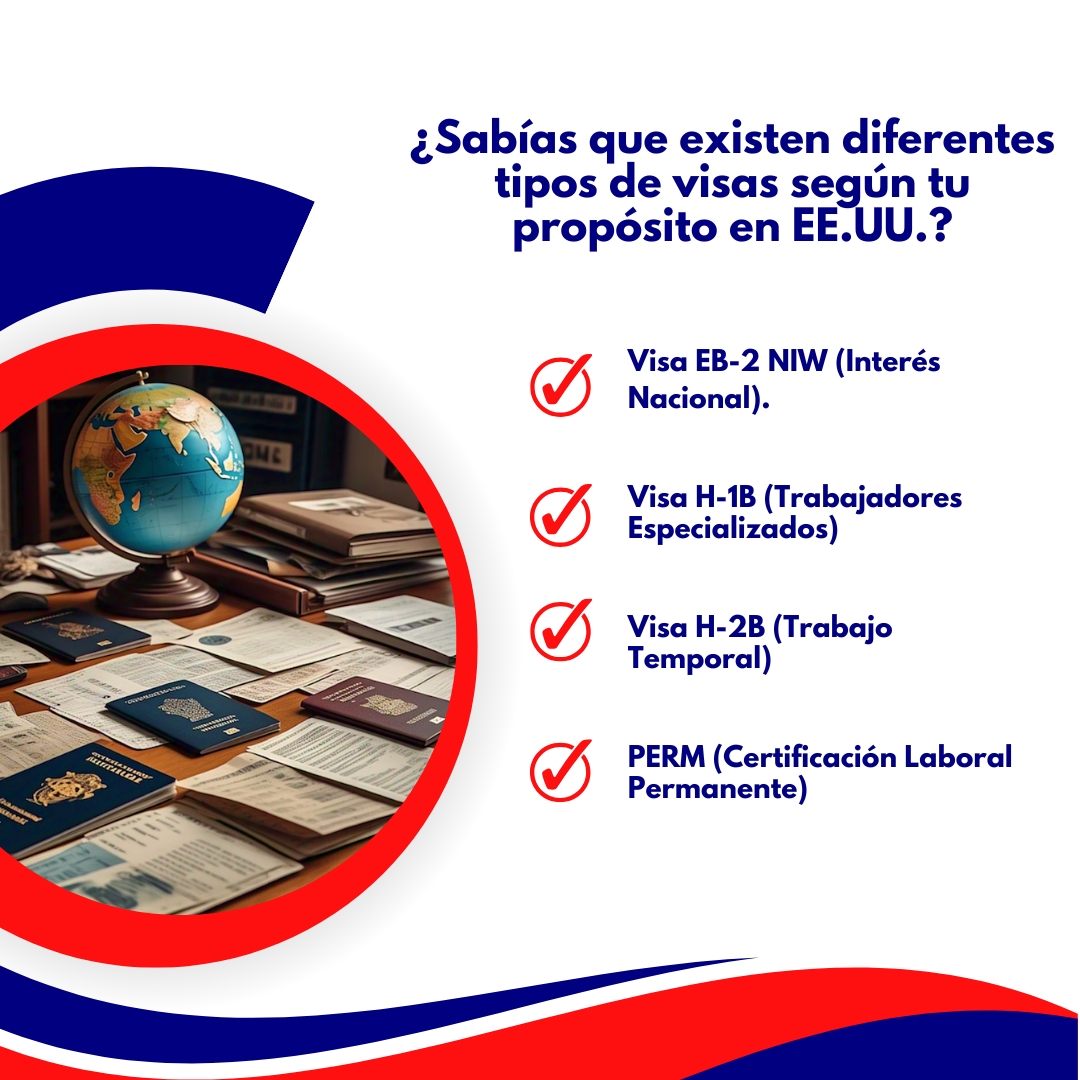 ¿Sabías que existen diferentes tipos de visas según tu propósito en EE.UU.?

Visa EB-2 NIW (Interés Nacional).

Visa H-1B (Trabajadores Especializados)

Visa H-2B (Trabajo Temporal)

PERM (Certificación Laboral Permanente)